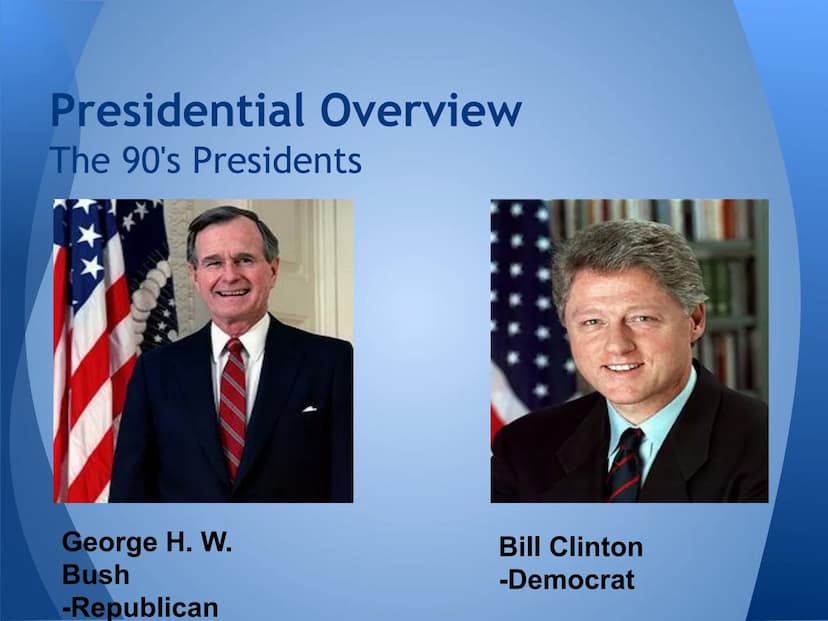 Presidential Overview
The 90's Presidents

George H. W. Bush
-Republican

Bill Clinton
-Democrat